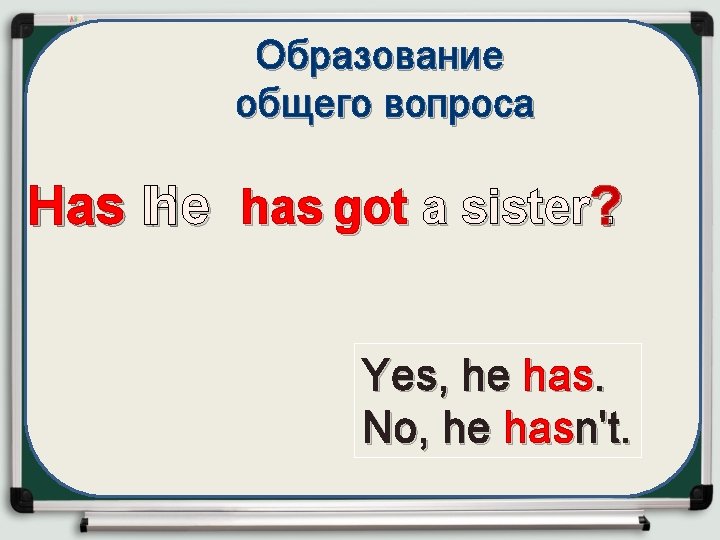 Образование общего вопроса

Has He has got a sister?

Yes, he has.
No, he hasn't.